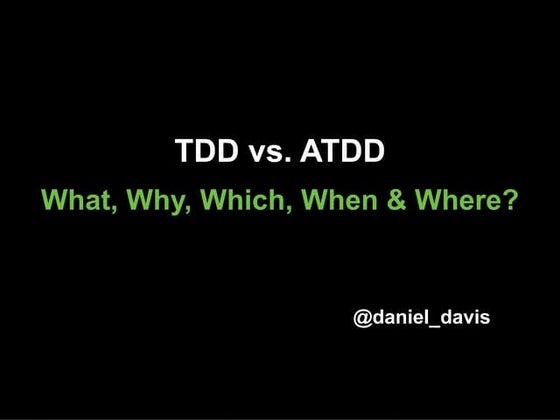 TDD vs. ATDD
What, Why, Which, When & Where?

@daniel_davis